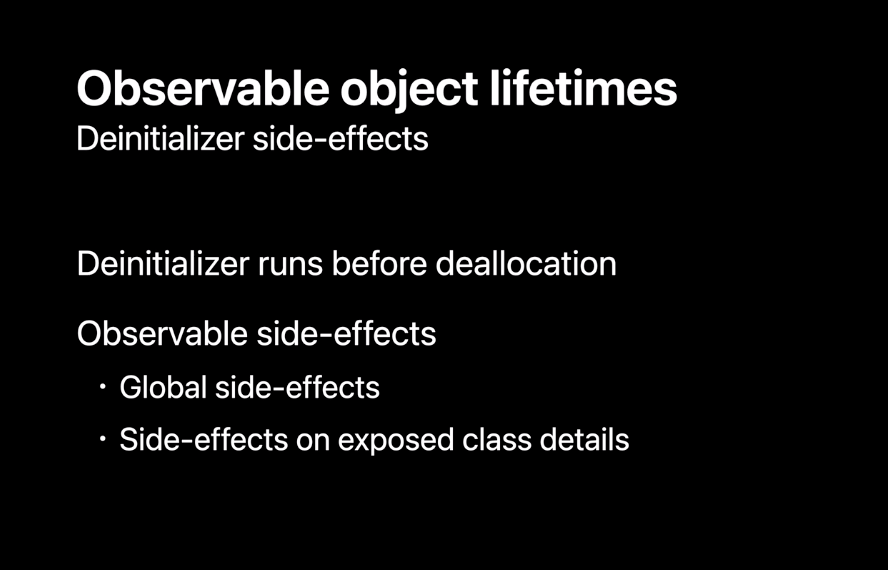 Observable object lifetimes
Deinitializer side-effects

Deinitializer runs before deallocation

Observable side-effects

• Global side-effects

• Side-effects on exposed class details